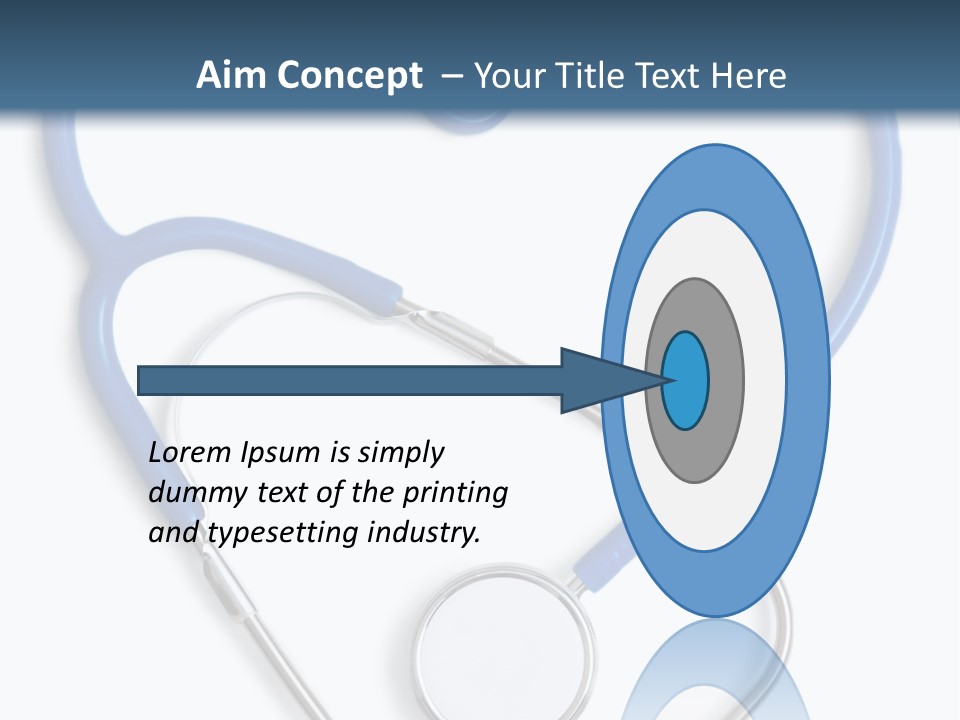 Aim Concept – Your Title Text Here

Lorem Ipsum is simply dummy text of the printing and typesetting industry.